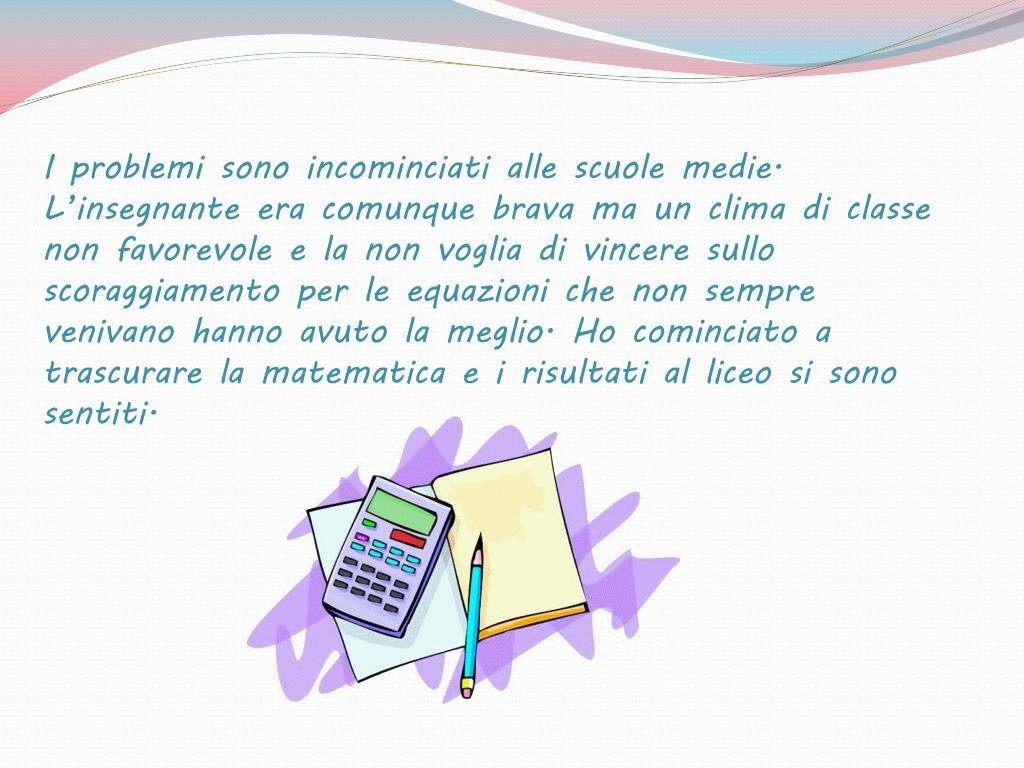 I problemi sono incominciati alle scuole medie. L'insegnante era comunque brava ma un clima di classe non favorevole e la non voglia di vincere sullo scoraggiamento per le equazioni che non sempre venivano hanno avuto la meglio. Ho cominciato a trascurare la matematica e i risultati al liceo si sono sentiti.